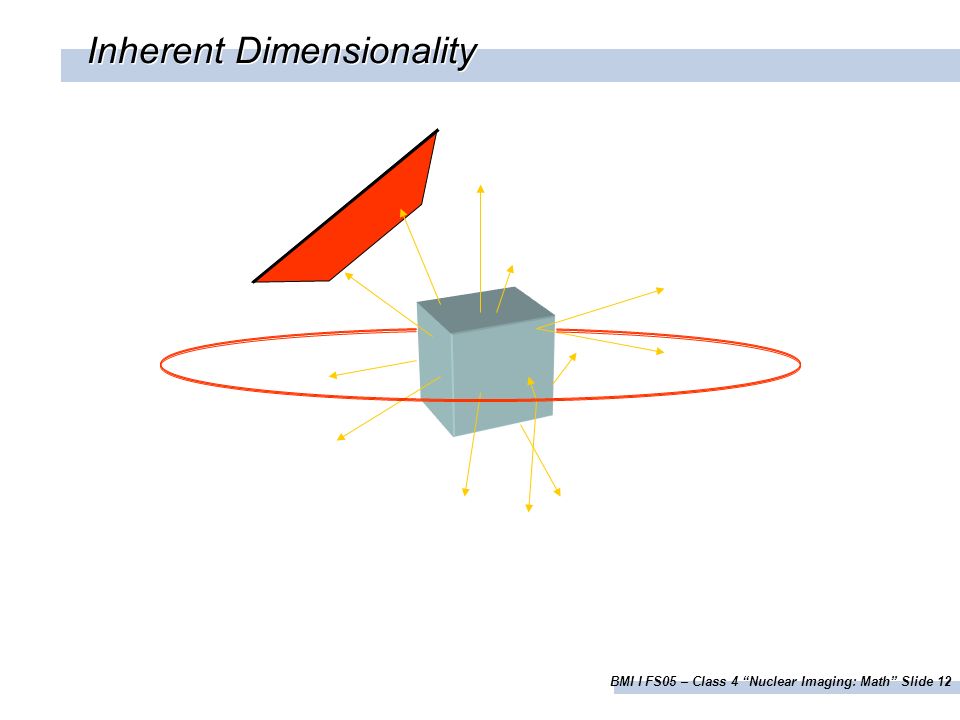 Inherent Dimensionality

BMI I FS05 – Class 4 “Nuclear Imaging: Math” Slide 12